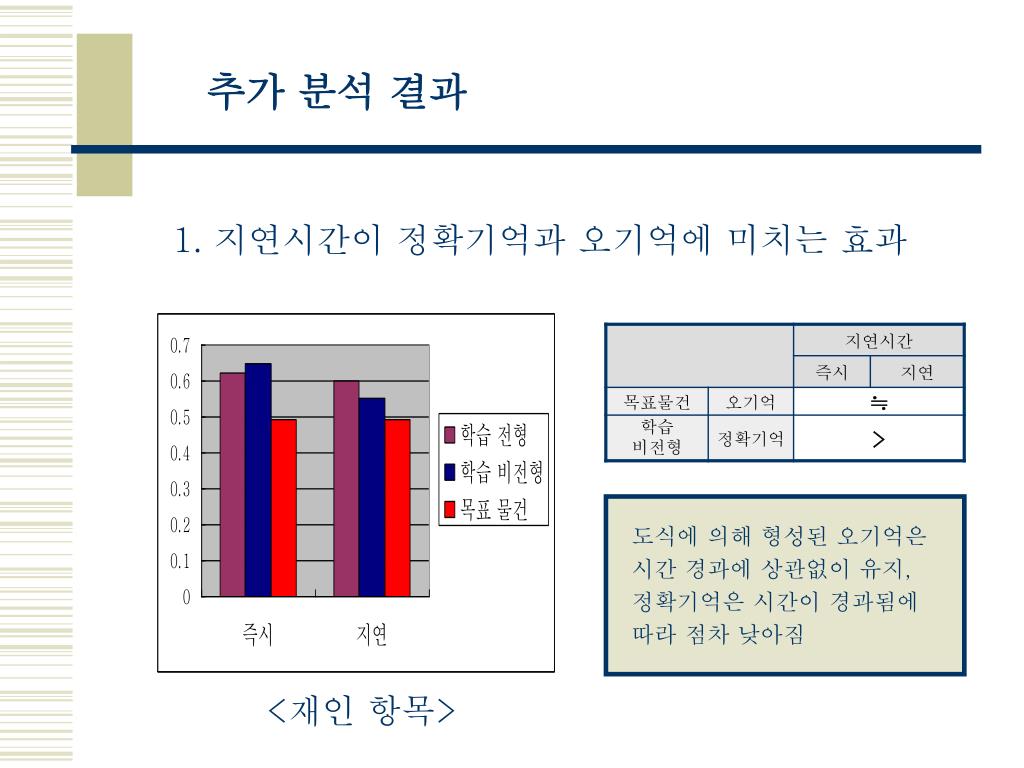 추가 분석 결과

1. 지연시간이 정확기억과 오기억에 미치는 효과

0.7
0.6
0.5
0.4
0.3
0.2
0.1
0

즉시 지연

학습 전형
학습 비전형
목표 물건

<재인 항목>

| | | 지연시간 | |
|---|---|---|---|
| | | 즉시 | 지연 |
| 목표물건 | 오기억 | ≒ | |
| 학습 비전형 | 정확기억 | > | |

도식에 의해 형성된 오기억은 시간 경과에 상관없이 유지, 정확기억은 시간이 경과됨에 따라 점차 낮아짐